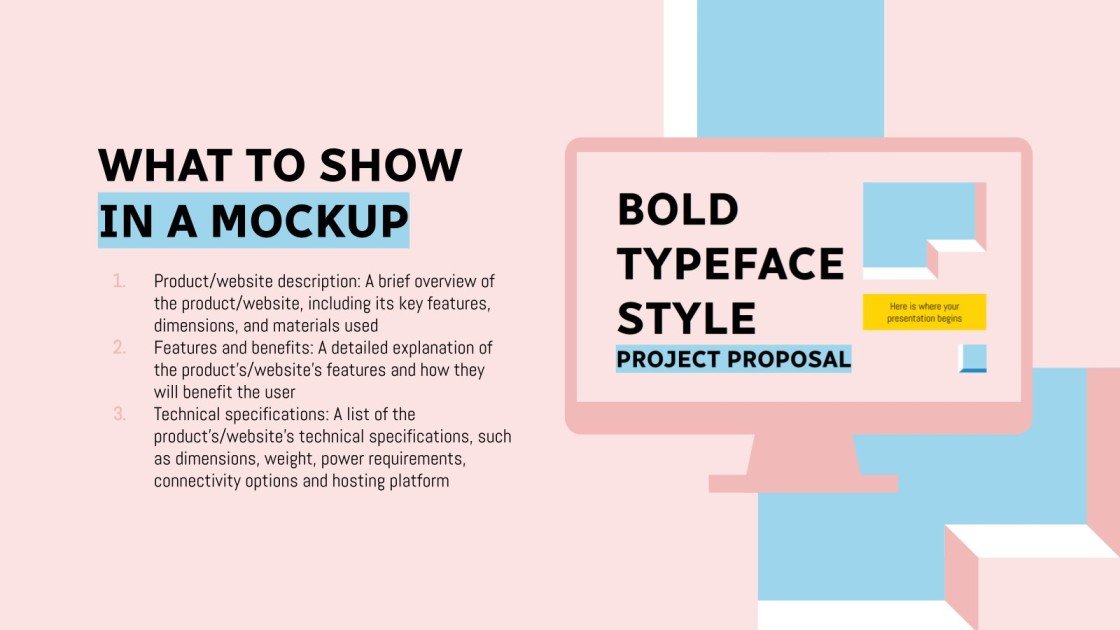 WHAT TO SHOW IN A MOCKUP

1. Product/website description: A brief overview of the product/website, including its key features, dimensions, and materials used
2. Features and benefits: A detailed explanation of the product's/website's features and how they will benefit the user
3. Technical specifications: A list of the product's/website's technical specifications, such as dimensions, weight, power requirements, connectivity options and hosting platform

BOLD TYPEFACE STYLE
PROJECT PROPOSAL

Here is where your presentation begins